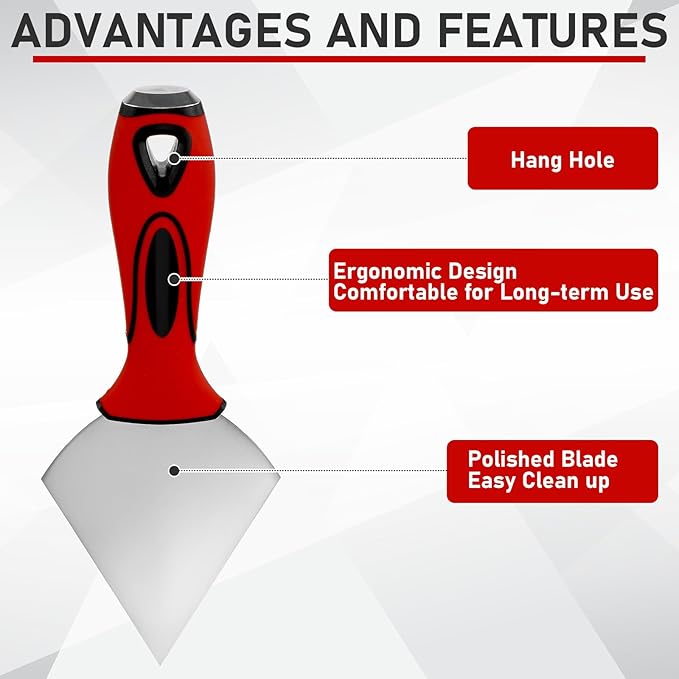 ADVANTAGES AND FEATURES

Hang Hole

Ergonomic Design
Comfortable for Long-term Use

Polished Blade
Easy Clean up